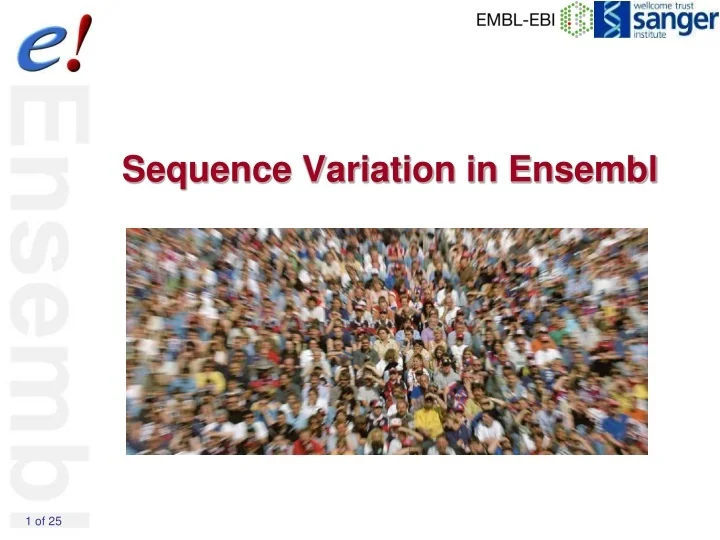 e!

EMBL-EBI

wellcome trust
sanger
institute

Ensembl

Sequence Variation in Ensembl

1 of 25